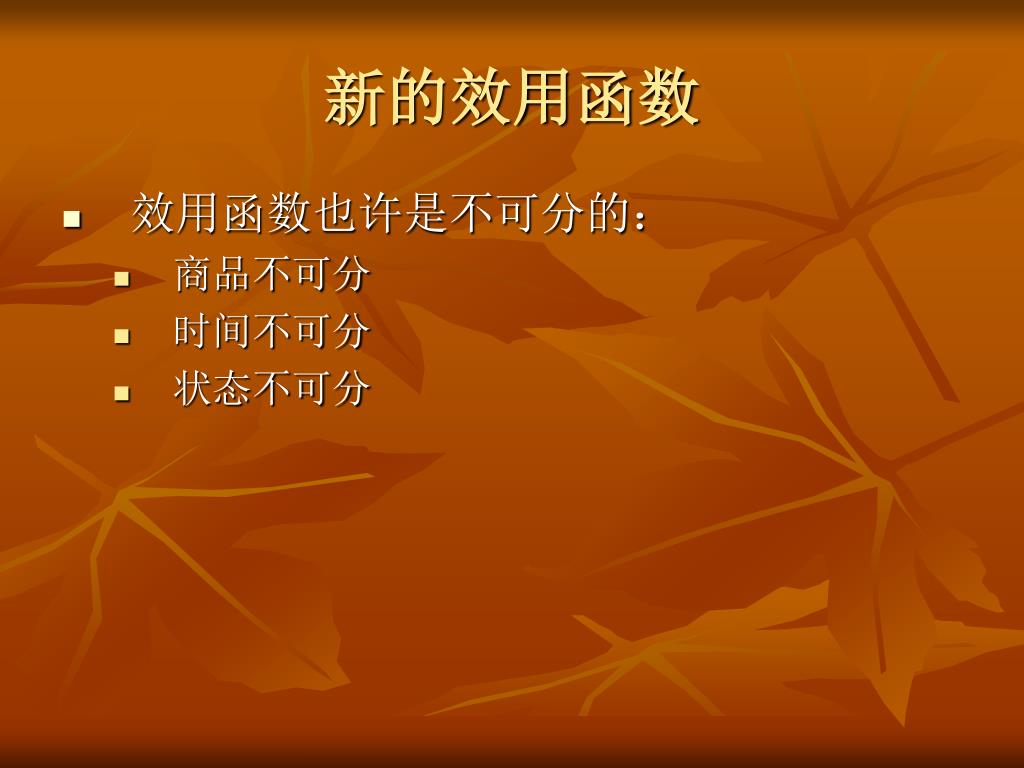 新的效用函数

效用函数也许是不可分的：

商品不可分

时间不可分

状态不可分